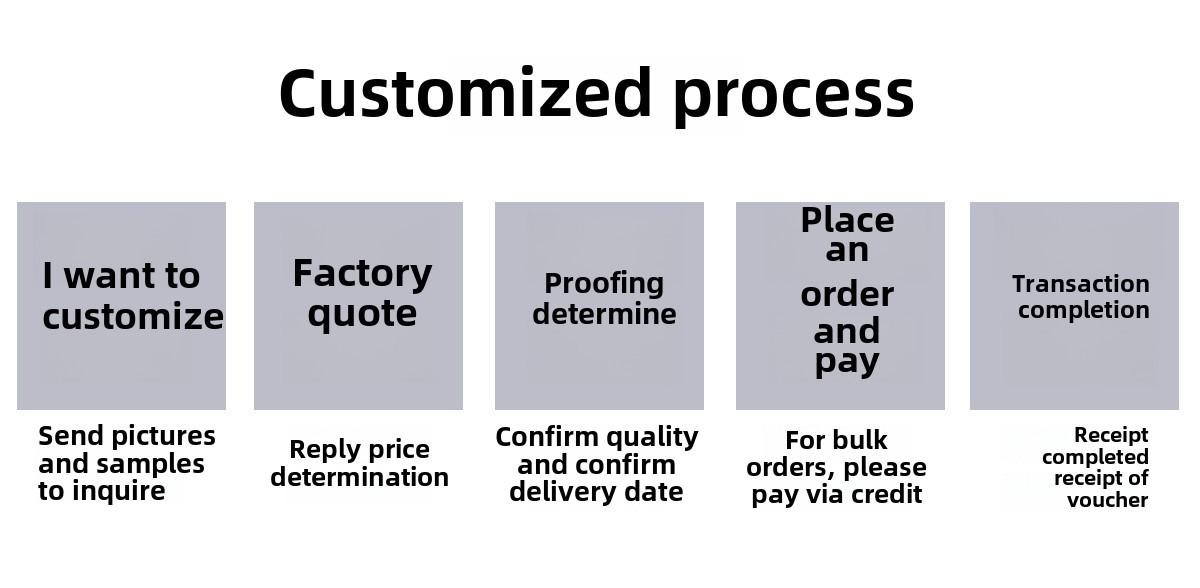 Customized process

I want to customize

Send pictures and samples to inquire

Factory quote

Reply price determination

Proofing determine

Confirm quality and confirm delivery date

Place an order and pay

For bulk orders, please pay via credit

Transaction completion

Receipt completed receipt of voucher